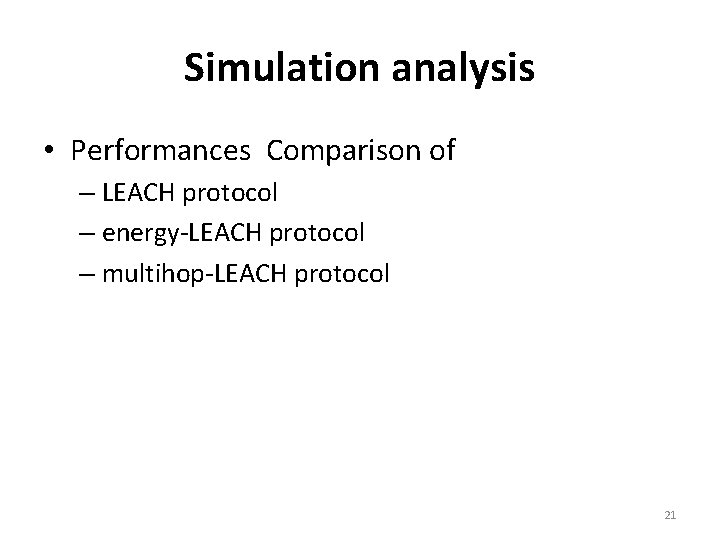 Simulation analysis

• Performances Comparison of
– LEACH protocol
– energy-LEACH protocol
– multihop-LEACH protocol

21